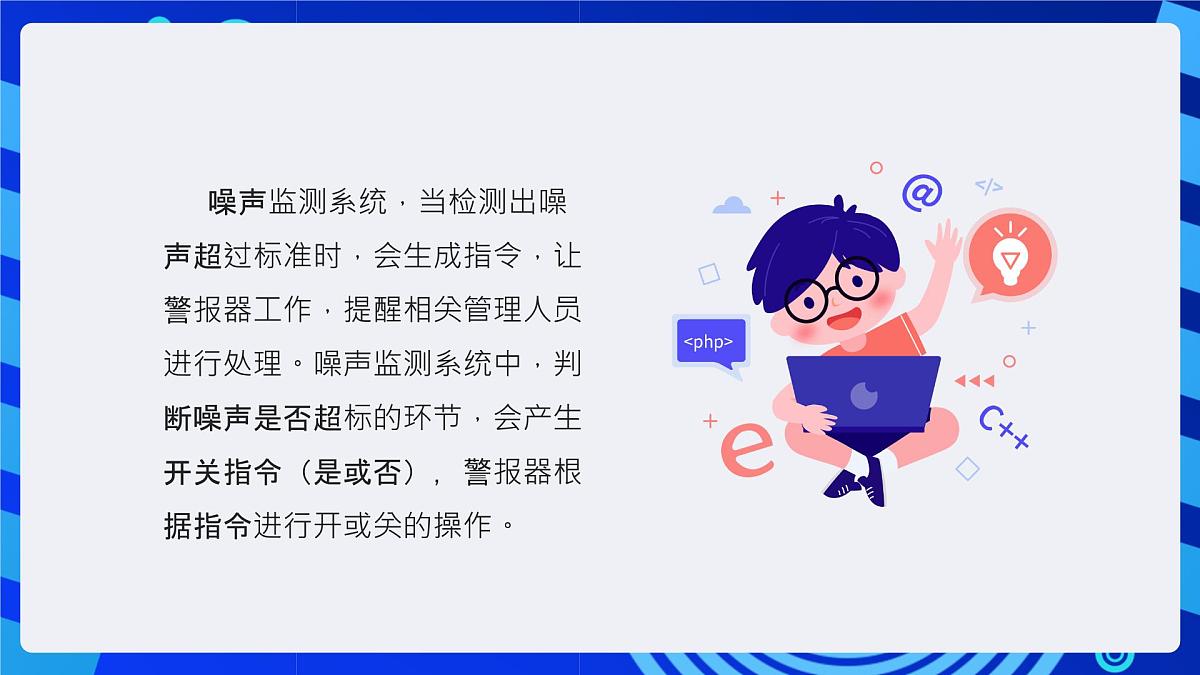 噪声监测系统，当检测出噪声超过标准时，会生成指令，让警报器工作，提醒相关管理人员进行处理。噪声监测系统中，判断噪声是否超标的环节，会产生开关指令（是或否），警报器根据指令进行开或关的操作。

@

</>

<php>

e

C++